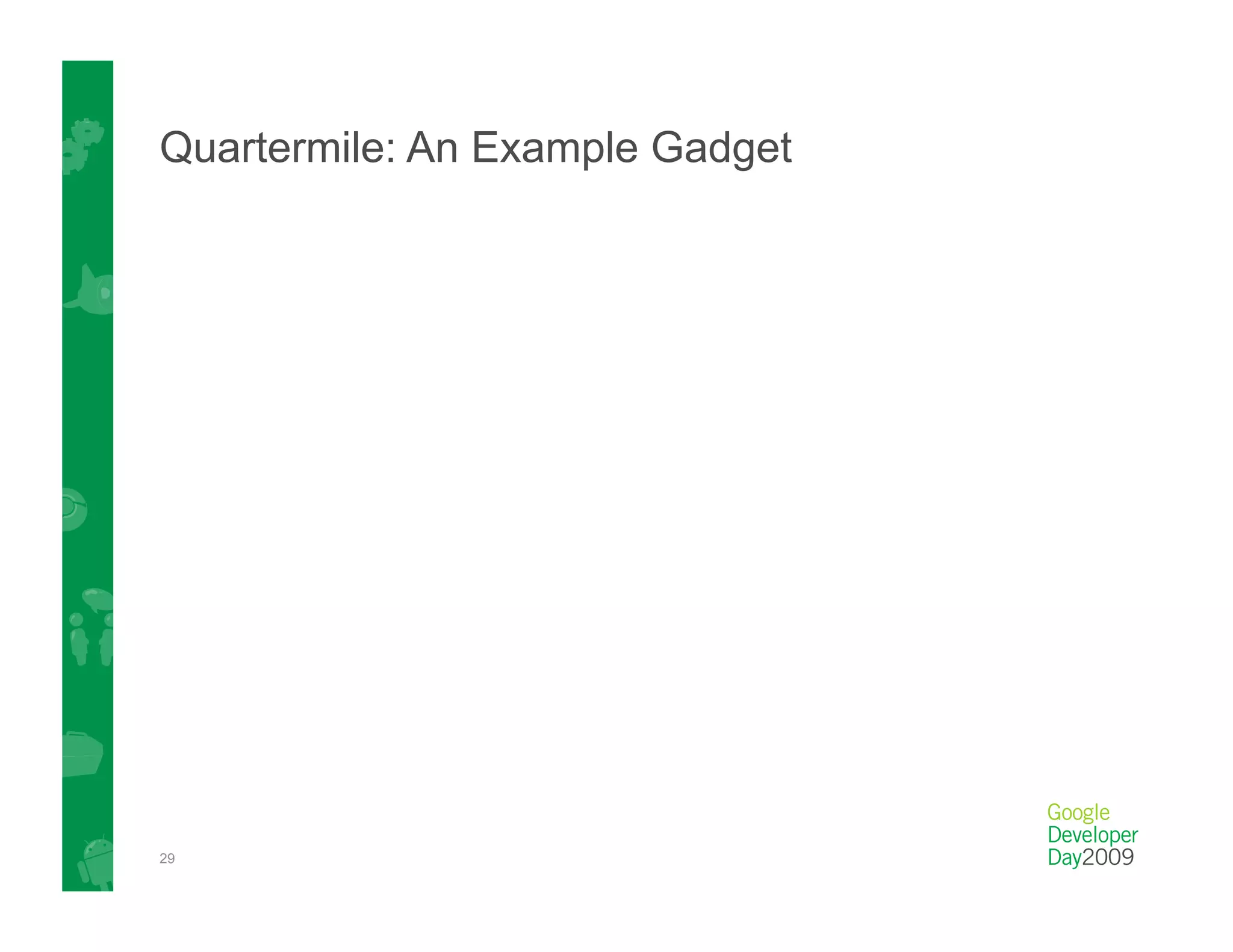 Quartermile: An Example Gadget

29

Google
Developer
Day2009